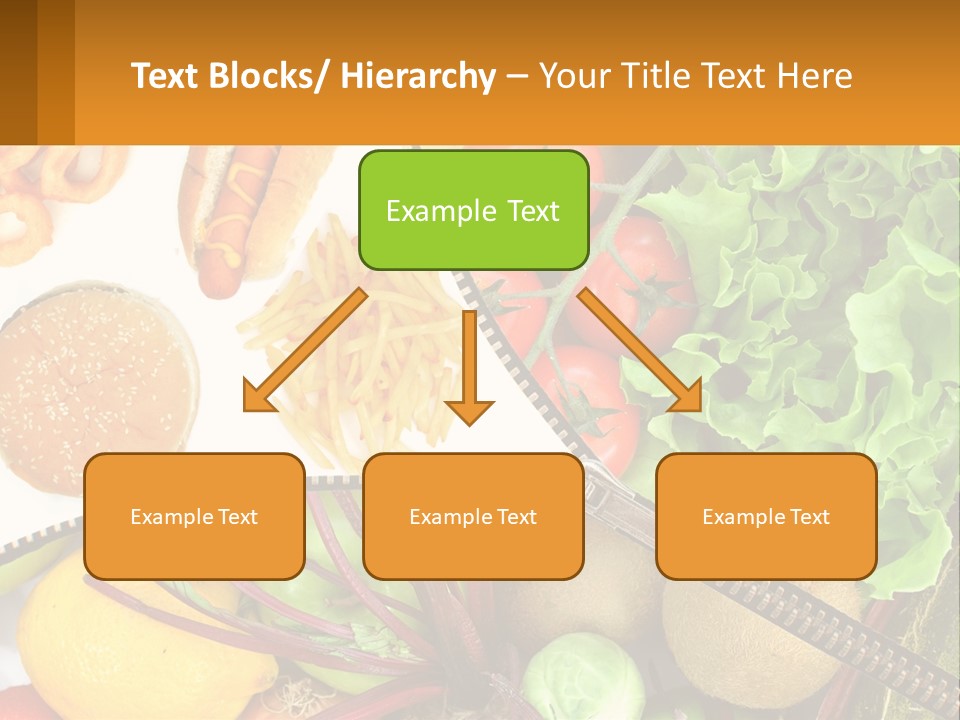 Text Blocks/ Hierarchy – Your Title Text Here

Example Text

Example Text

Example Text

Example Text